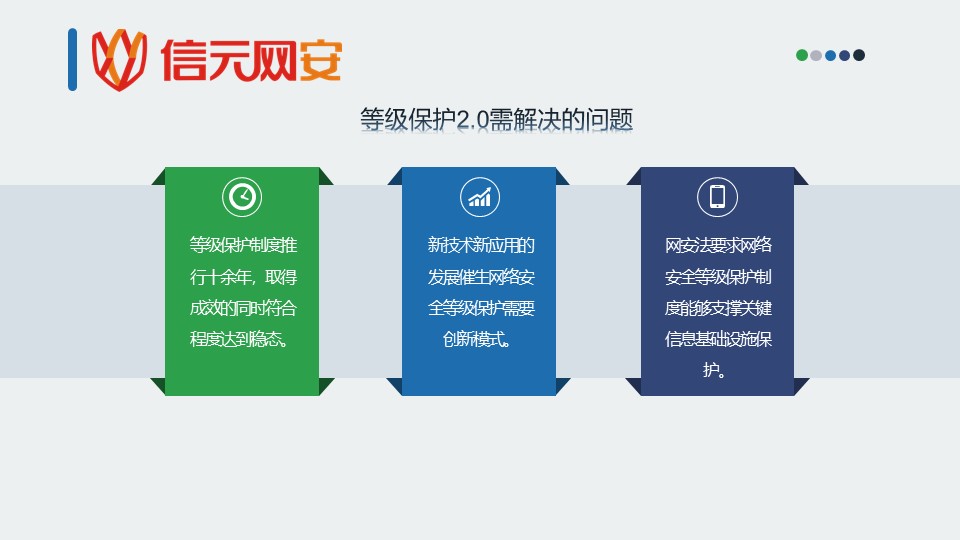 信元网安

等级保护2.0需解决的问题

等级保护制度推行十余年，取得成效的同时符合程度达到稳态。

新技术新应用的发展催生网络安全等级保护需要创新模式。

网安法要求网络安全等级保护制度能够支撑关键信息基础设施保护。